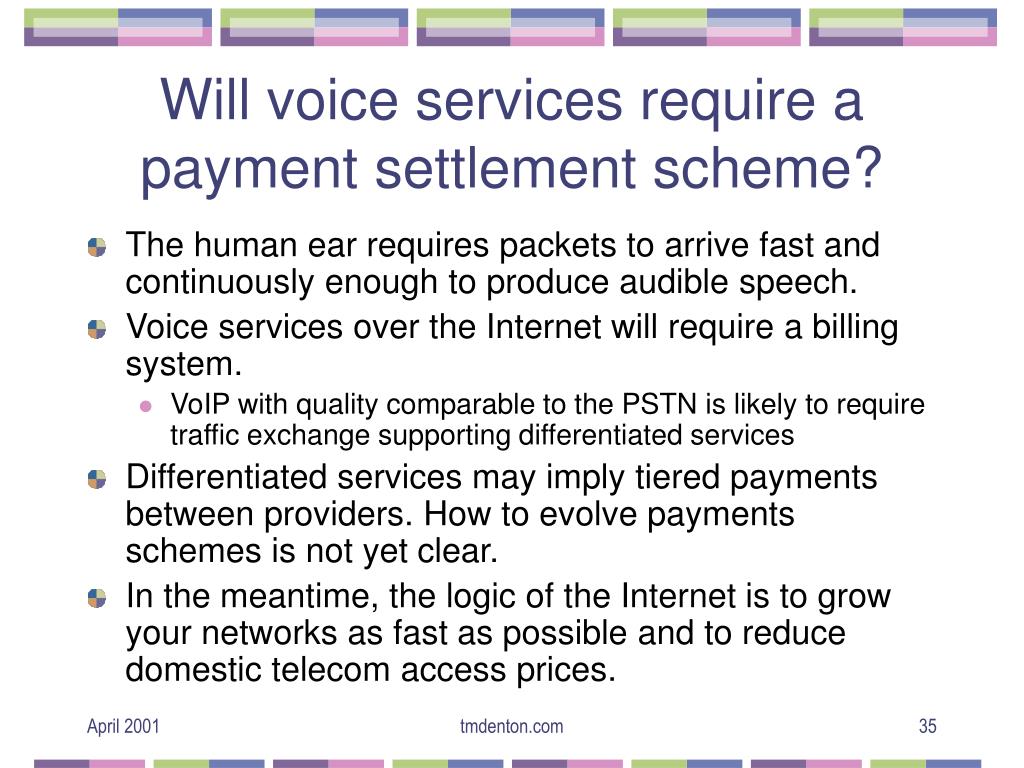 Will voice services require a payment settlement scheme?

The human ear requires packets to arrive fast and continuously enough to produce audible speech.

Voice services over the Internet will require a billing system.

VoIP with quality comparable to the PSTN is likely to require traffic exchange supporting differentiated services

Differentiated services may imply tiered payments between providers. How to evolve payments schemes is not yet clear.

In the meantime, the logic of the Internet is to grow your networks as fast as possible and to reduce domestic telecom access prices.

April 2001

tmdenton.com

35